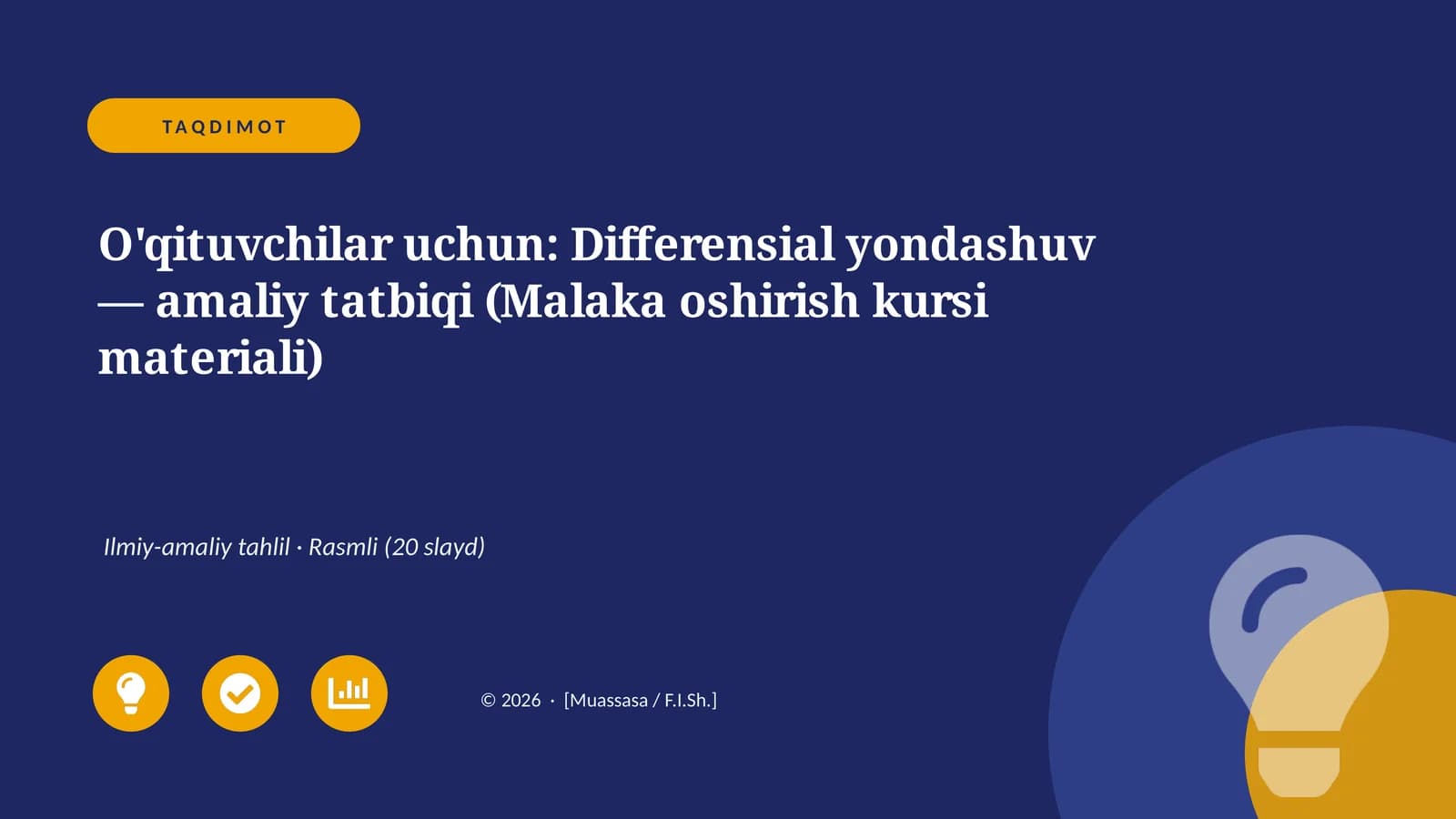 TAQDIMOT

O'qituvchilar uchun: Differensial yondashuv — amaliy tatbiqi (Malaka oshirish kursi materiali)

Ilmiy-amaliy tahlil · Rasmli (20 slayd)

© 2026 · [Muassasa / F.I.Sh.]